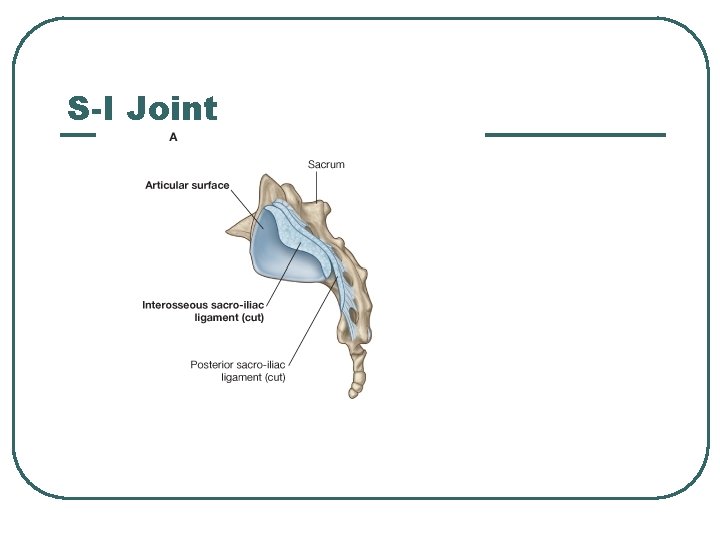 S-I Joint

A

Sacrum

Articular surface

Interosseous sacro-iliac ligament (cut)

Posterior sacro-iliac ligament (cut)